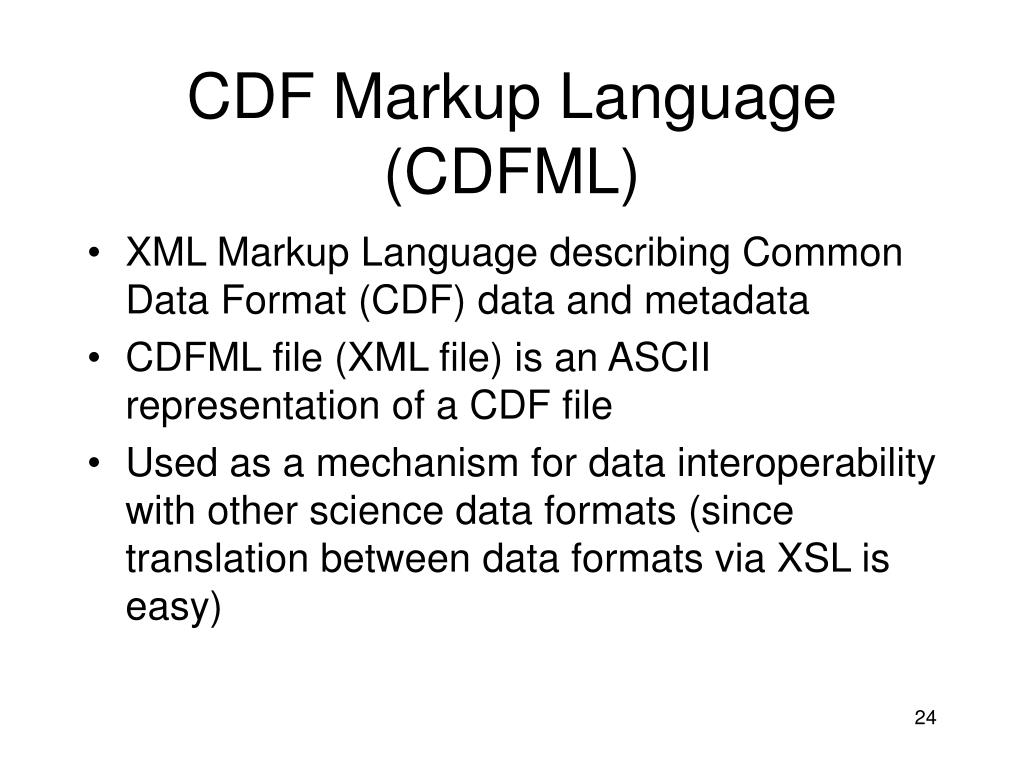 CDF Markup Language (CDFML)

• XML Markup Language describing Common Data Format (CDF) data and metadata
• CDFML file (XML file) is an ASCII representation of a CDF file
• Used as a mechanism for data interoperability with other science data formats (since translation between data formats via XSL is easy)

24